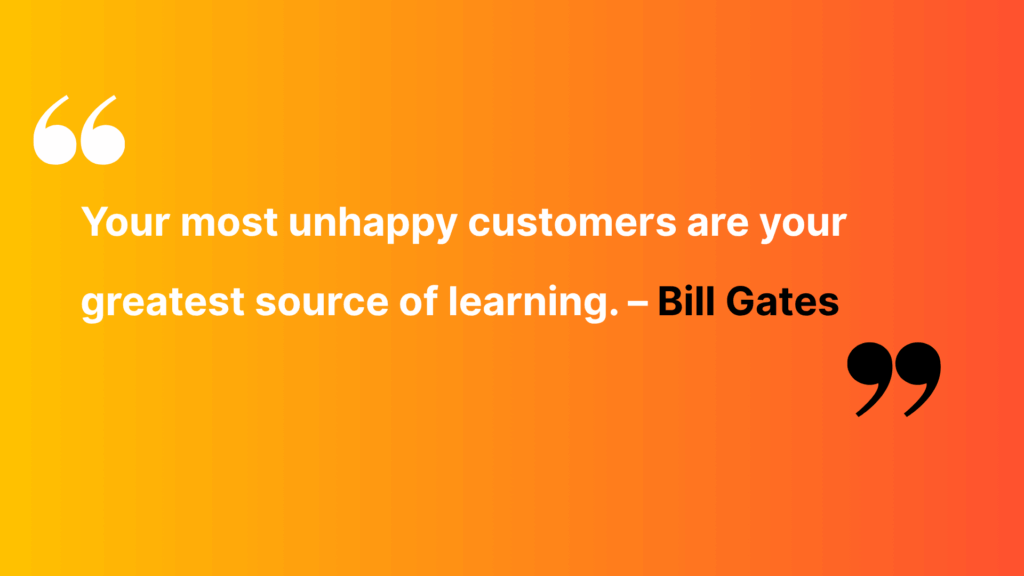 “

Your most unhappy customers are your greatest source of learning. – Bill Gates

”